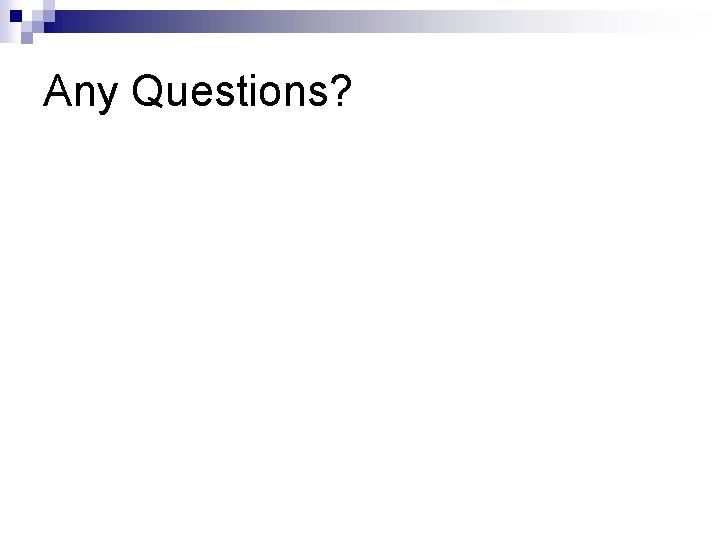 Any Questions?